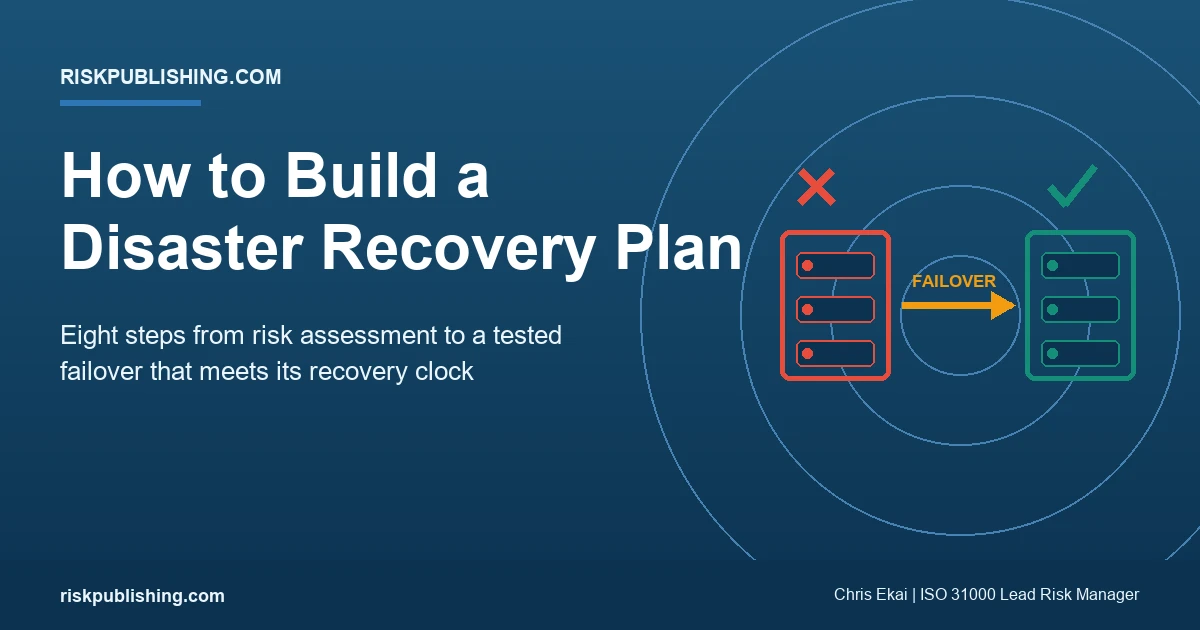 RISKPUBLISHING.COM

How to Build a Disaster Recovery Plan

Eight steps from risk assessment to a tested failover that meets its recovery clock

FAILOVER

riskpublishing.com

Chris Ekai | ISO 31000 Lead Risk Manager